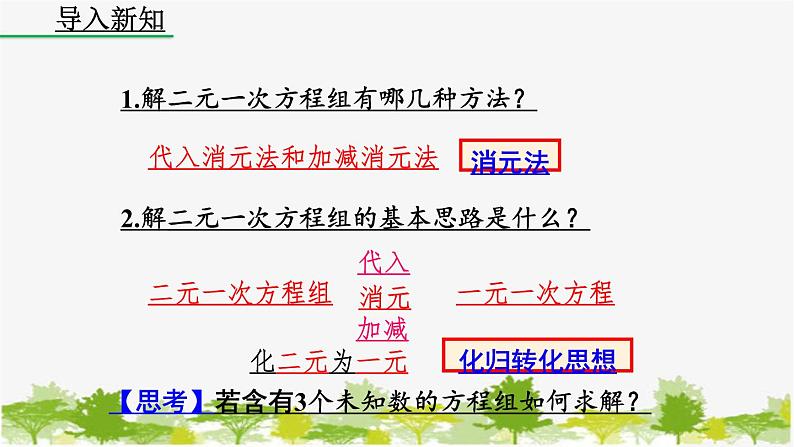 导入新知

1.解二元一次方程组有哪几种方法？

代入消元法和加减消元法 消元法

2.解二元一次方程组的基本思路是什么？

二元一次方程组 代入 消元 加减 一元一次方程

化二元为一元 化归转化思想

【思考】若含有3个未知数的方程组如何求解？